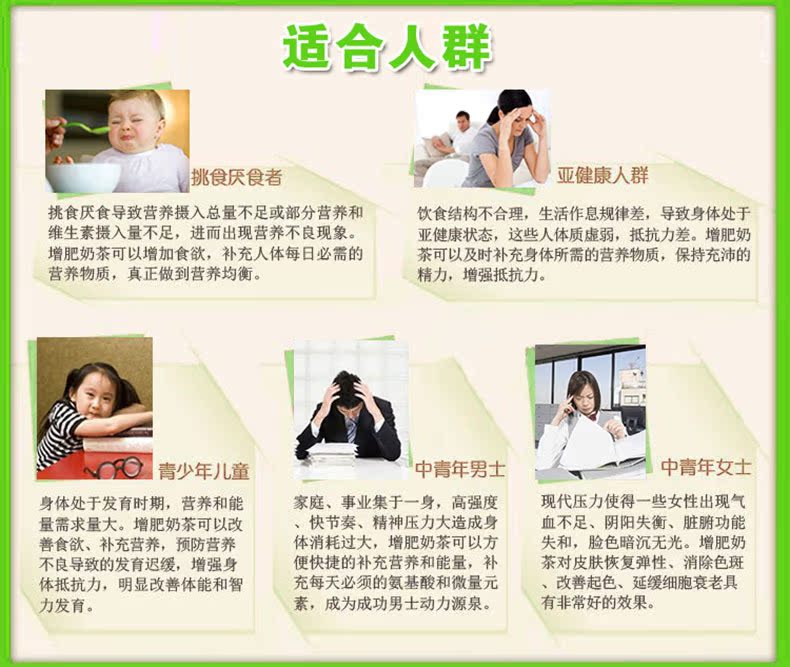 适合人群

挑食厌食者

挑食厌食导致营养摄入总量不足或部分营养和维生素摄入量不足，进而出现营养不良现象。增肥奶茶可以增加食欲，补充人体每日必需的营养物质，真正做到营养均衡。

亚健康人群

饮食结构不合理，生活作息规律差，导致身体处于亚健康状态，这些人体质虚弱，抵抗力差。增肥奶茶可以及时补充身体所需的营养物质，保持充沛的精力，增强抵抗力。

青少年儿童

身体处于发育时期，营养和能量需求量大。增肥奶茶可以改善食欲、补充营养，预防营养不良导致的发育迟缓，增强身体抵抗力，明显改善体能和智力发育。

中青年男士

家庭、事业集于一身，高强度、快节奏、精神压力大造成身体消耗过大，增肥奶茶可以方便快捷的补充营养和能量，补充每天必须的氨基酸和微量元素，成为成功男士动力源泉。

中青年女士

现代压力使得一些女性出现气血不足、阴阳失衡、脏腑功能失和，脸色暗沉无光。增肥奶茶对皮肤恢复弹性、消除色斑、改善起色、延缓细胞衰老具有非常好的效果。